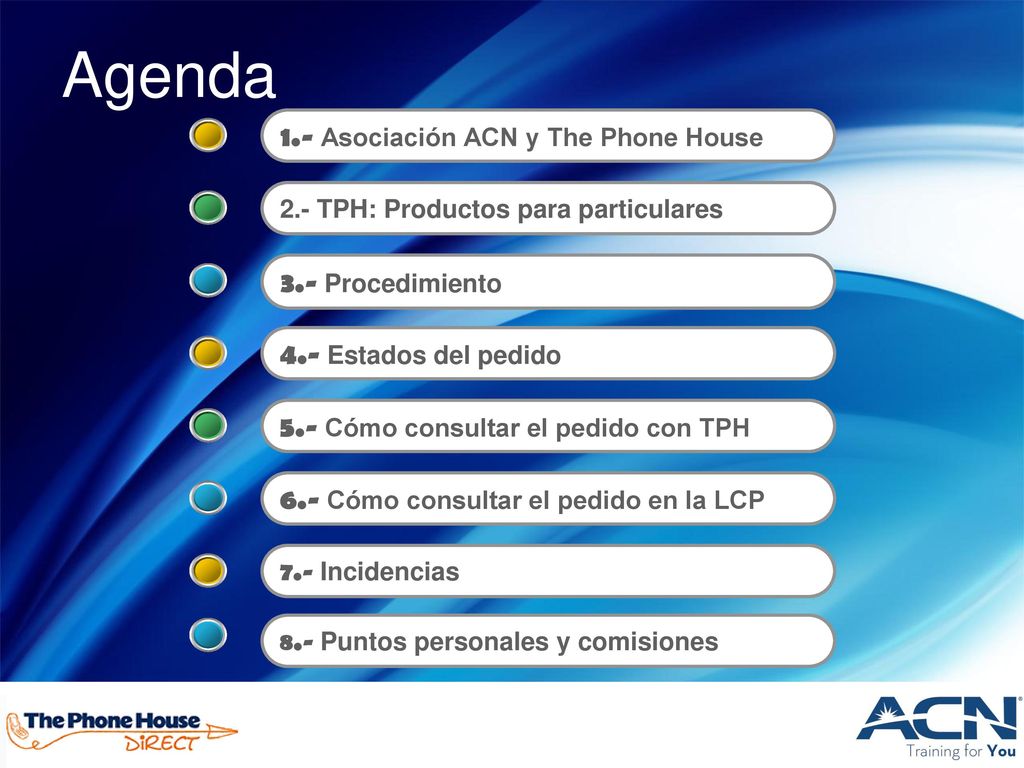 Agenda

1.- Asociación ACN y The Phone House

2.- TPH: Productos para particulares

3.- Procedimiento

4.- Estados del pedido

5.- Cómo consultar el pedido con TPH

6.- Cómo consultar el pedido en la LCP

7.- Incidencias

8.- Puntos personales y comisiones

The Phone House DIRECT

ACN Training for You